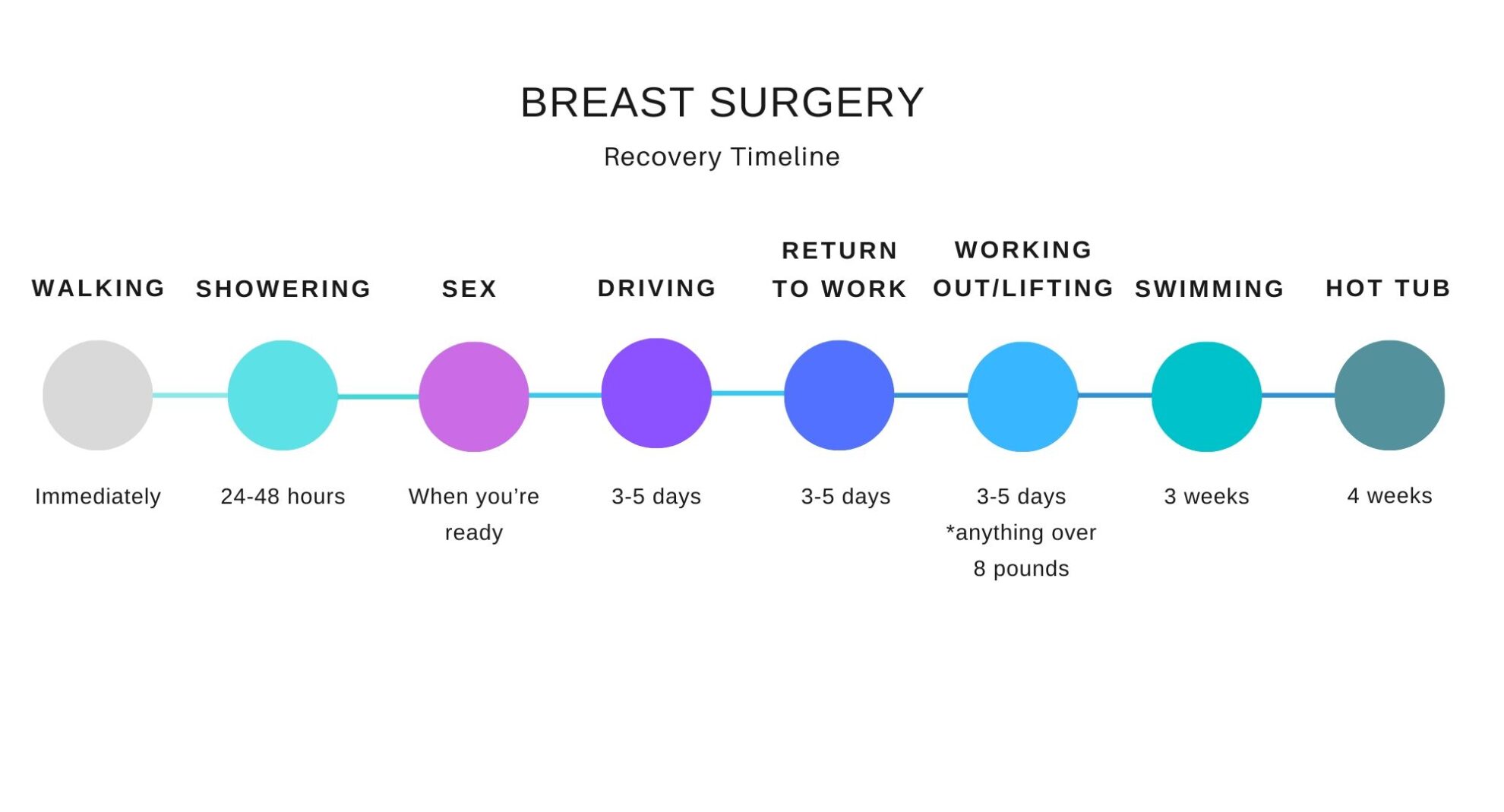 BREAST SURGERY

Recovery Timeline

WALKING

Immediately

SHOWERING

24-48 hours

SEX

When you're ready

DRIVING

3-5 days

RETURN TO WORK

3-5 days

WORKING OUT/LIFTING

3-5 days *anything over 8 pounds

SWIMMING

3 weeks

HOT TUB

4 weeks